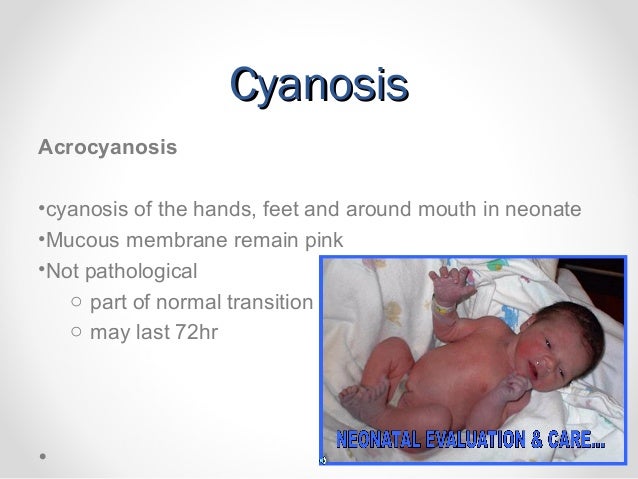 Cyanosis

Acrocyanosis

•cyanosis of the hands, feet and around mouth in neonate
•Mucous membrane remain pink
•Not pathological
○ part of normal transition
○ may last 72hr

NEONATAL EVALUATION & CARE...

•